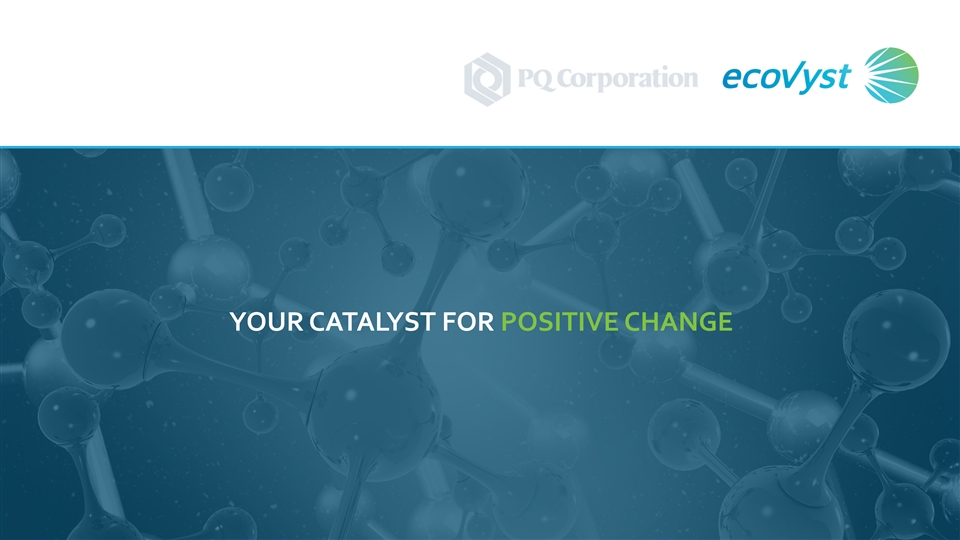 PQ Corporation
ecovyst

YOUR CATALYST FOR POSITIVE CHANGE